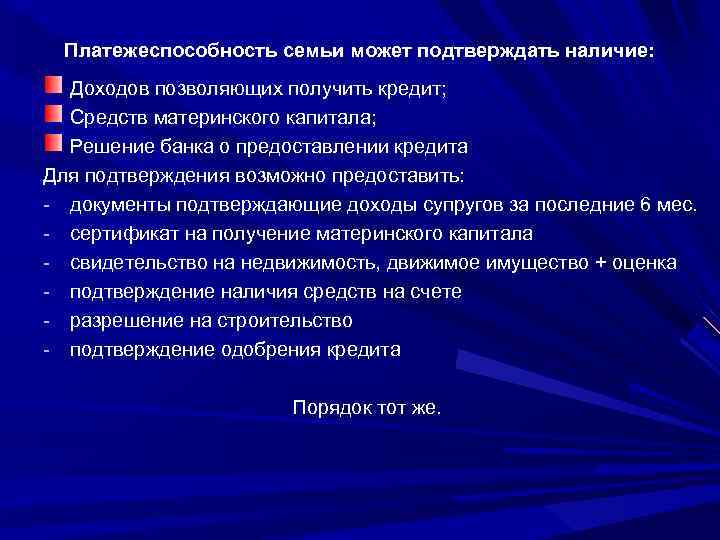 Платежеспособность семьи может подтверждать наличие:

Доходов позволяющих получить кредит;
Средств материнского капитала;
Решение банка о предоставлении кредита

Для подтверждения возможно предоставить:
- документы подтверждающие доходы супругов за последние 6 мес.
- сертификат на получение материнского капитала
- свидетельство на недвижимость, движимое имущество + оценка
- подтверждение наличия средств на счете
- разрешение на строительство
- подтверждение одобрения кредита

Порядок тот же.